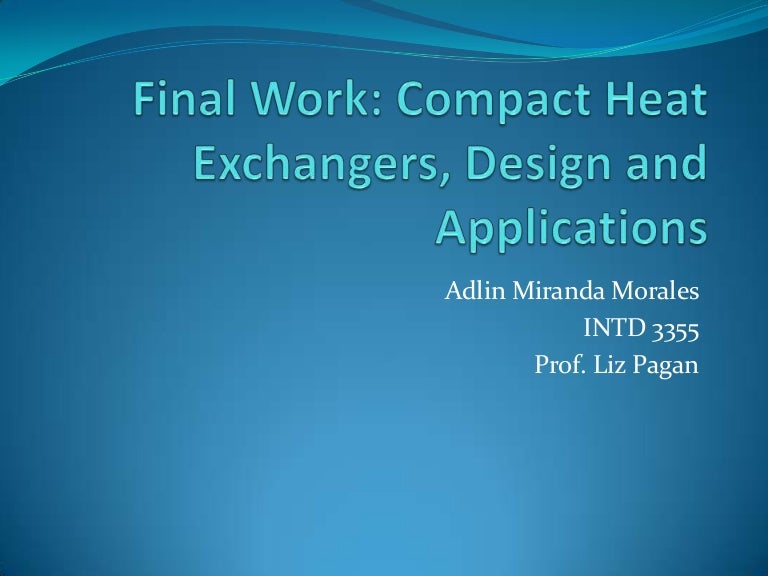 Final Work: Compact Heat Exchangers, Design and Applications

Adlin Miranda Morales
INTD 3355
Prof. Liz Pagan